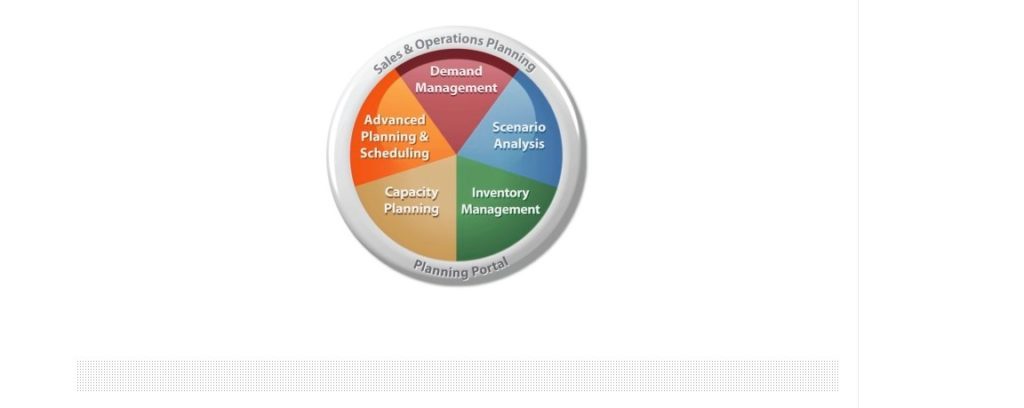 Sales & Operations Planning

Demand Management

Scenario Analysis

Inventory Management

Capacity Planning

Advanced Planning & Scheduling

Planning Portal